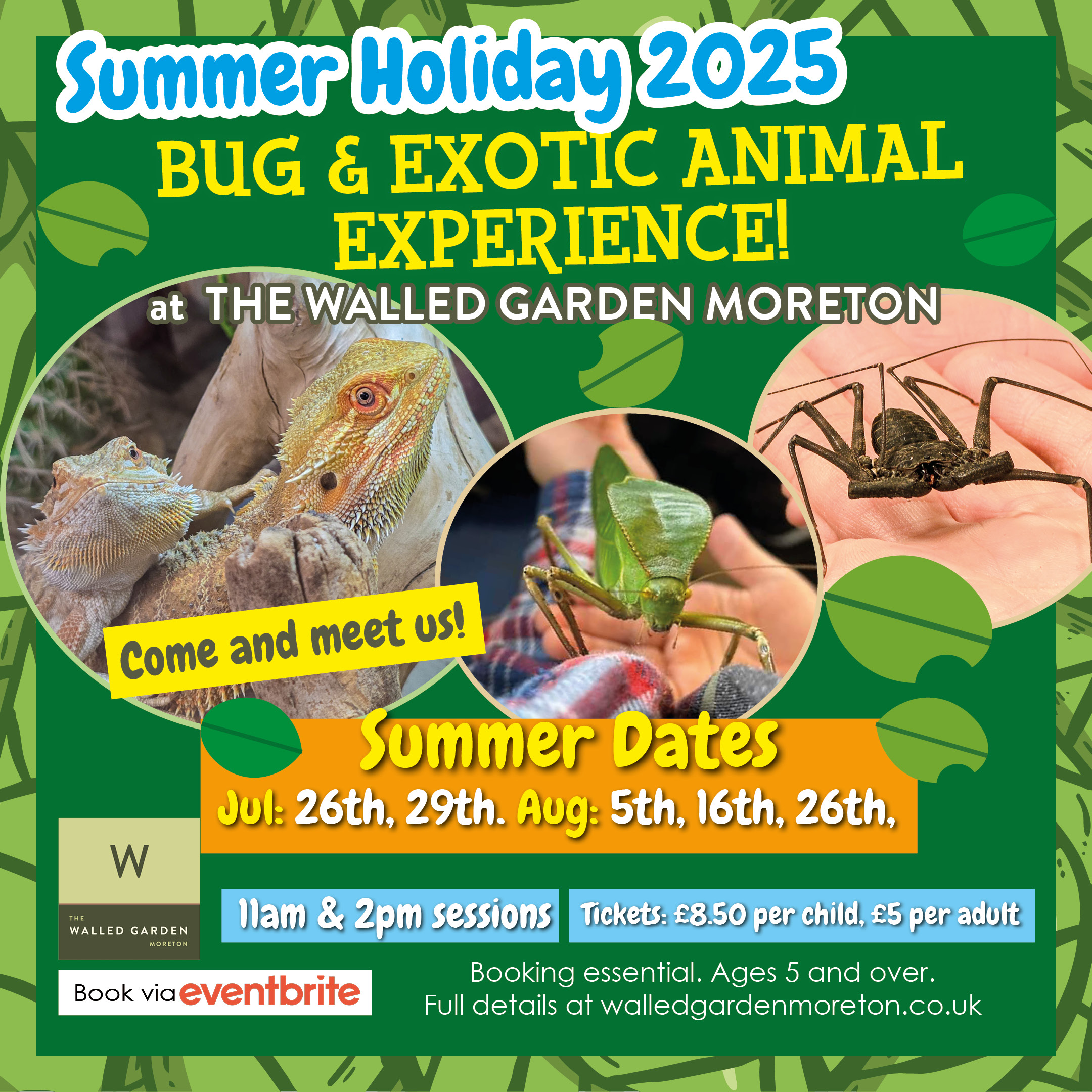 Summer Holiday 2025

BUG & EXOTIC ANIMAL EXPERIENCE!

at THE WALLED GARDEN MORETON

Come and meet us!

Summer Dates

Jul: 26th, 29th. Aug: 5th, 16th, 26th,

W

THE WALLED GARDEN MORETON

11am & 2pm sessions

Tickets: £8.50 per child, £5 per adult

Book via eventbrite

Booking essential. Ages 5 and over.
Full details at walledgardenmoreton.co.uk